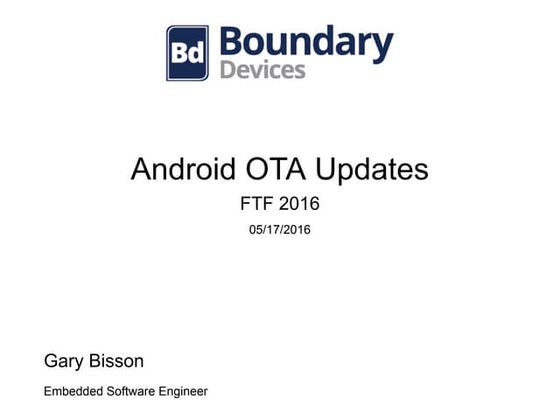 Bd Boundary Devices

Android OTA Updates

FTF 2016

05/17/2016

Gary Bisson

Embedded Software Engineer